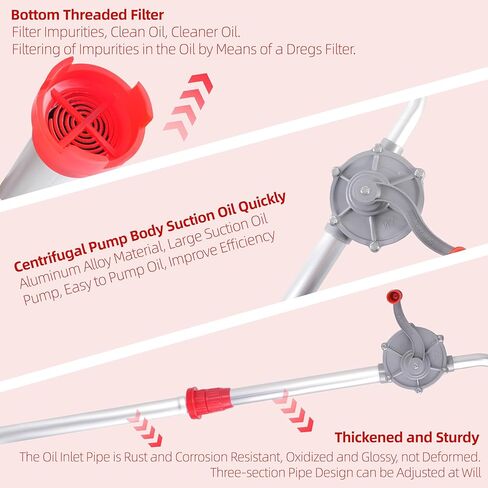 Bottom Threaded Filter
Filter Impurities, Clean Oil, Cleaner Oil.
Filtering of Impurities in the Oil by Means of a Dregs Filter.

Centrifugal Pump Body Suction Oil Quickly
Aluminum Alloy Material, Large Suction Oil Pump, Easy to Pump Oil, Improve Efficiency

Thickened and Sturdy
The Oil Inlet Pipe is Rust and Corrosion Resistant, Oxidized and Glossy, not Deformed.
Three-section Pipe Design can be Adjusted at Will